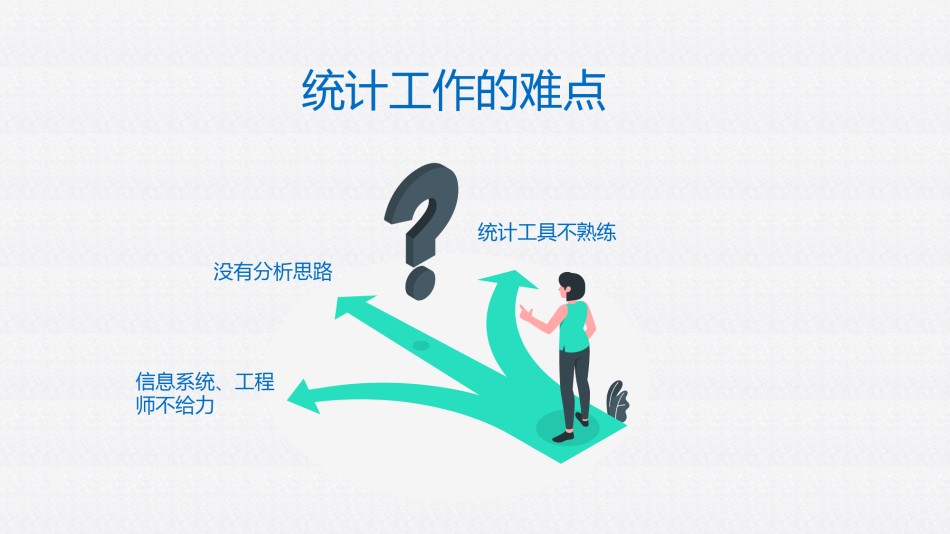 统计工作的难点

统计工具不熟练

没有分析思路

信息系统、工程师不给力